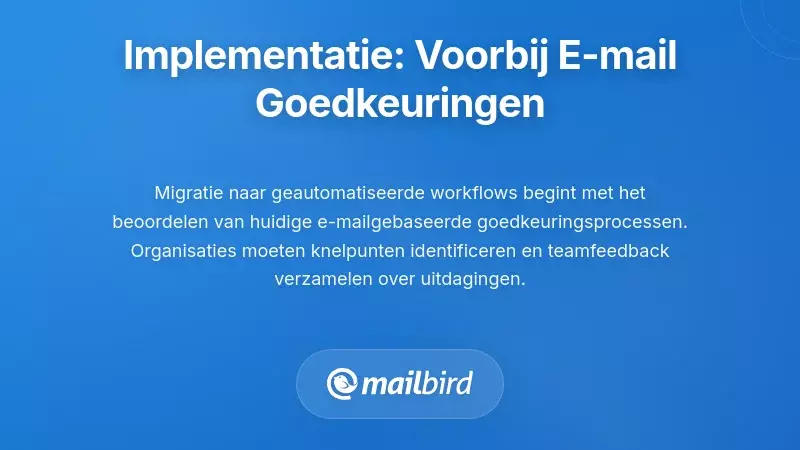 Implementatie: Voorbij E-mail Goedkeuringen

Migratie naar geautomatiseerde workflows begint met het beoordelen van huidige e-mailgebaseerde goedkeuringsprocessen. Organisaties moeten knelpunten identificeren en teamfeedback verzamelen over uitdagingen.

mailbird